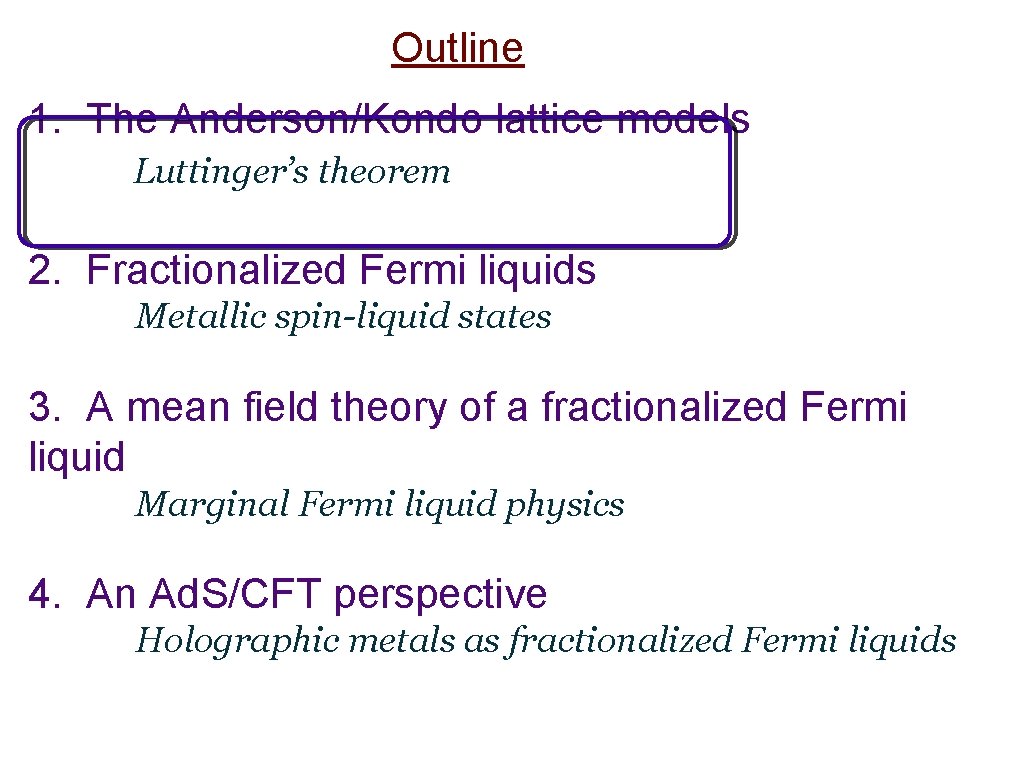 Outline

1. The Anderson/Kondo lattice models

Luttinger's theorem

2. Fractionalized Fermi liquids

Metallic spin-liquid states

3. A mean field theory of a fractionalized Fermi liquid

Marginal Fermi liquid physics

4. An AdS/CFT perspective

Holographic metals as fractionalized Fermi liquids